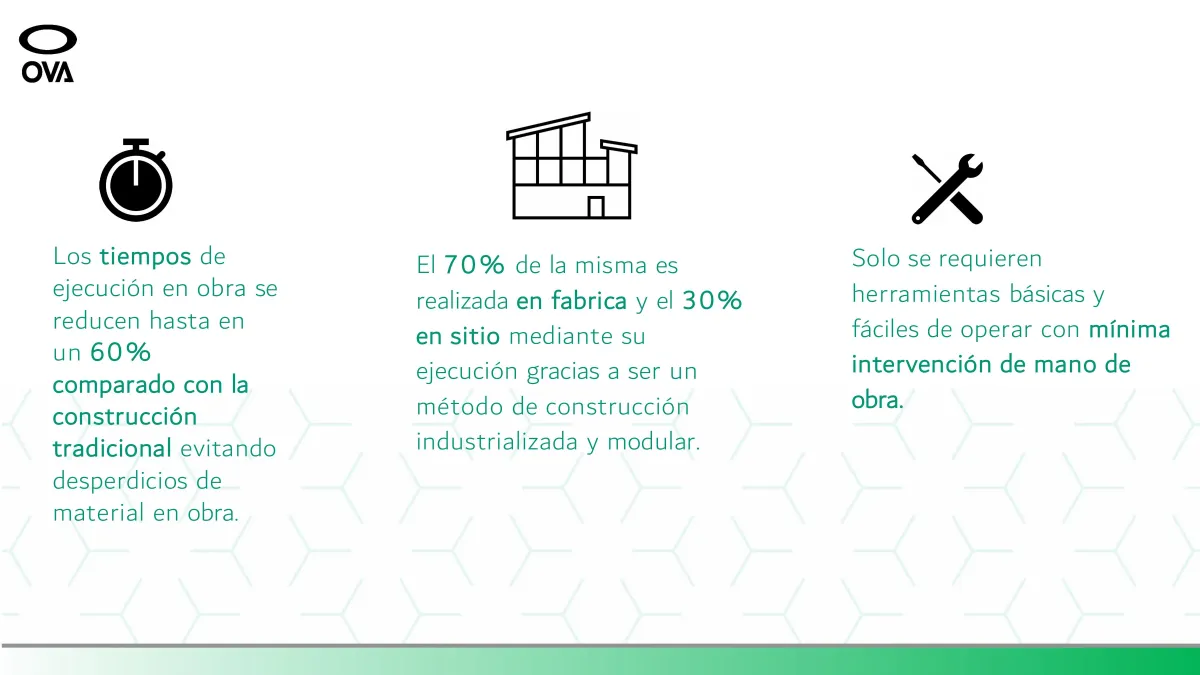 OVA

Los tiempos de ejecución en obra se reducen hasta en un 60% comparado con la construcción tradicional evitando desperdicios de material en obra.

El 70% de la misma es realizada en fabrica y el 30% en sitio mediante su ejecución gracias a ser un método de construcción industrializada y modular.

Solo se requieren herramientas básicas y fáciles de operar con mínima intervención de mano de obra.